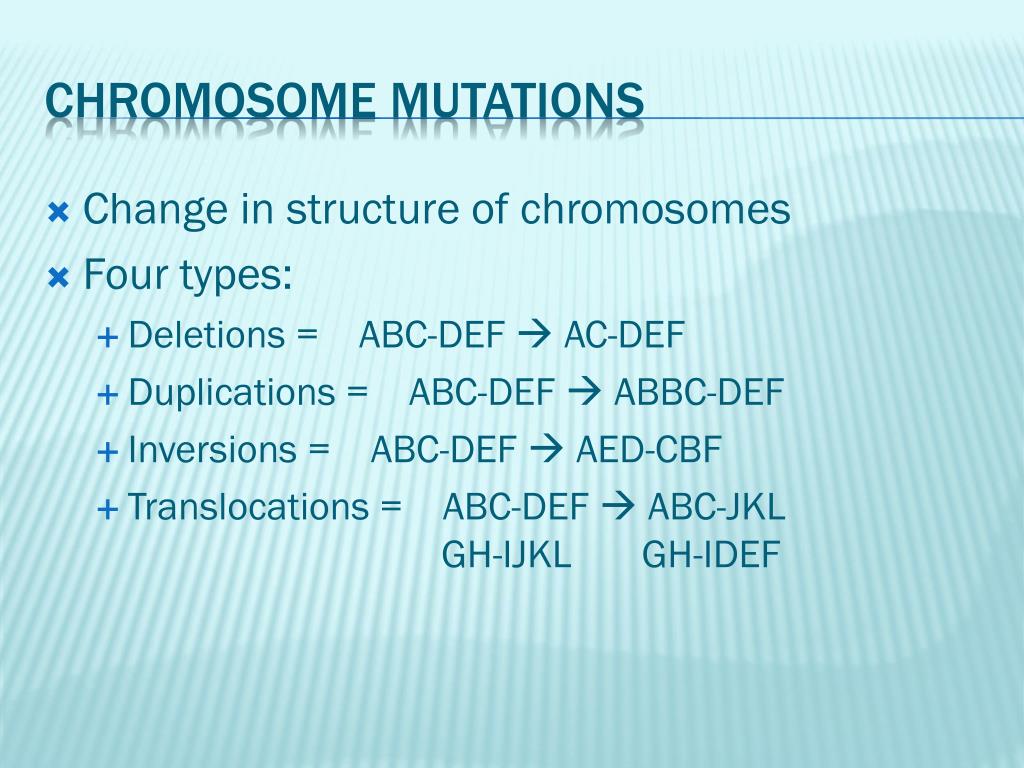 CHROMOSOME MUTATIONS

Change in structure of chromosomes

Four types:

Deletions = ABC-DEF → AC-DEF

Duplications = ABC-DEF → ABBC-DEF

Inversions = ABC-DEF → AED-CBF

Translocations = ABC-DEF → ABC-JKL
GH-IJKL GH-IDEF